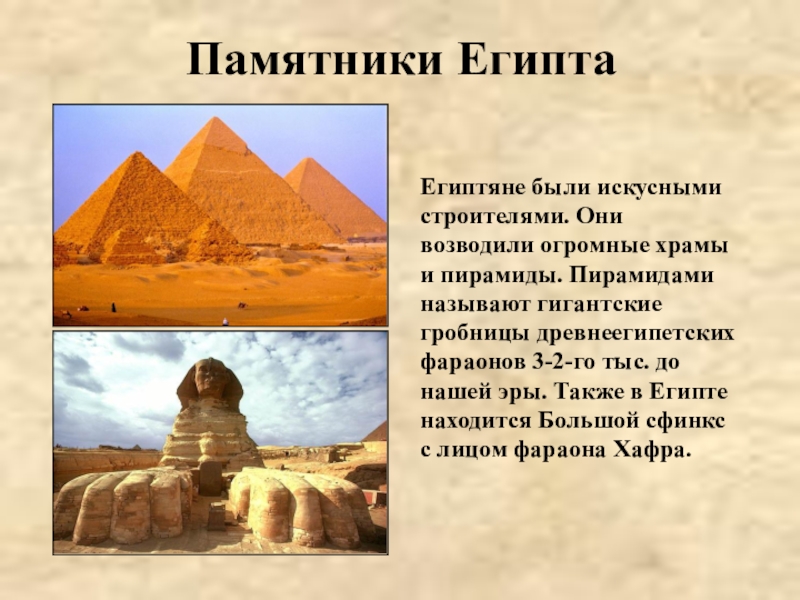 Памятники Египта

Египтяне были искусными строителями. Они возводили огромные храмы и пирамиды. Пирамидами называют гигантские гробницы древнеегипетских фараонов 3-2-го тыс. до нашей эры. Также в Египте находится Большой сфинкс с лицом фараона Хафра.